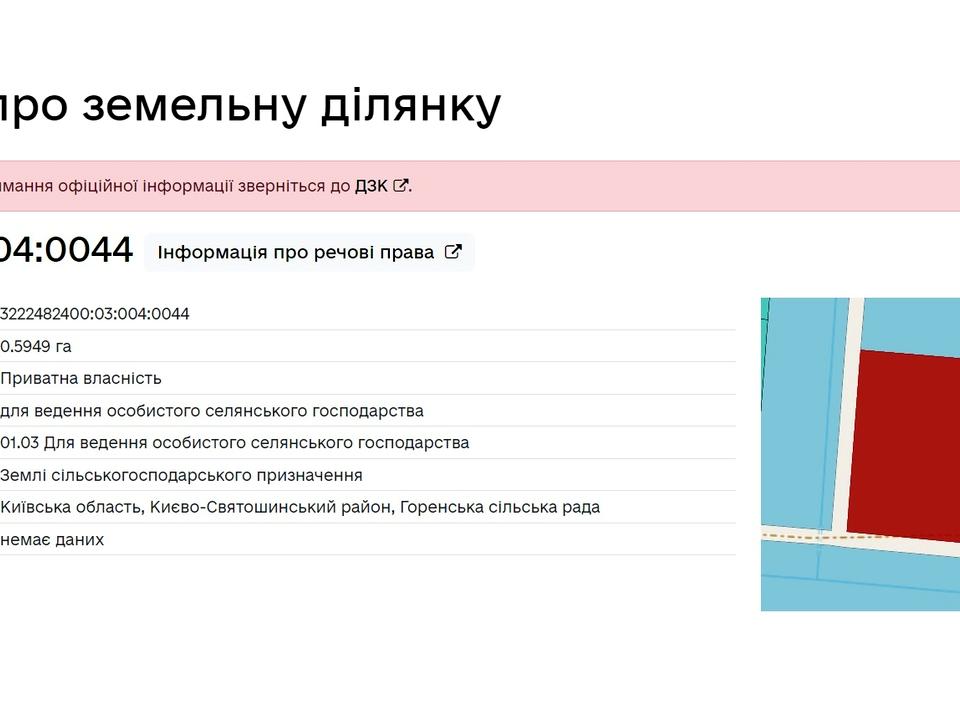 про земельну ділянку

мання офіційної інформації зверніться до ДЗК.

04:0044 Інформація про речові права

3222482400:03:004:0044
0.5949 га
Приватна власність
для ведення особистого селянського господарства
01.03 Для ведення особистого селянського господарства
Землі сільськогосподарського призначення
Київська область, Києво-Святошинський район, Горенська сільська рада
немає даних